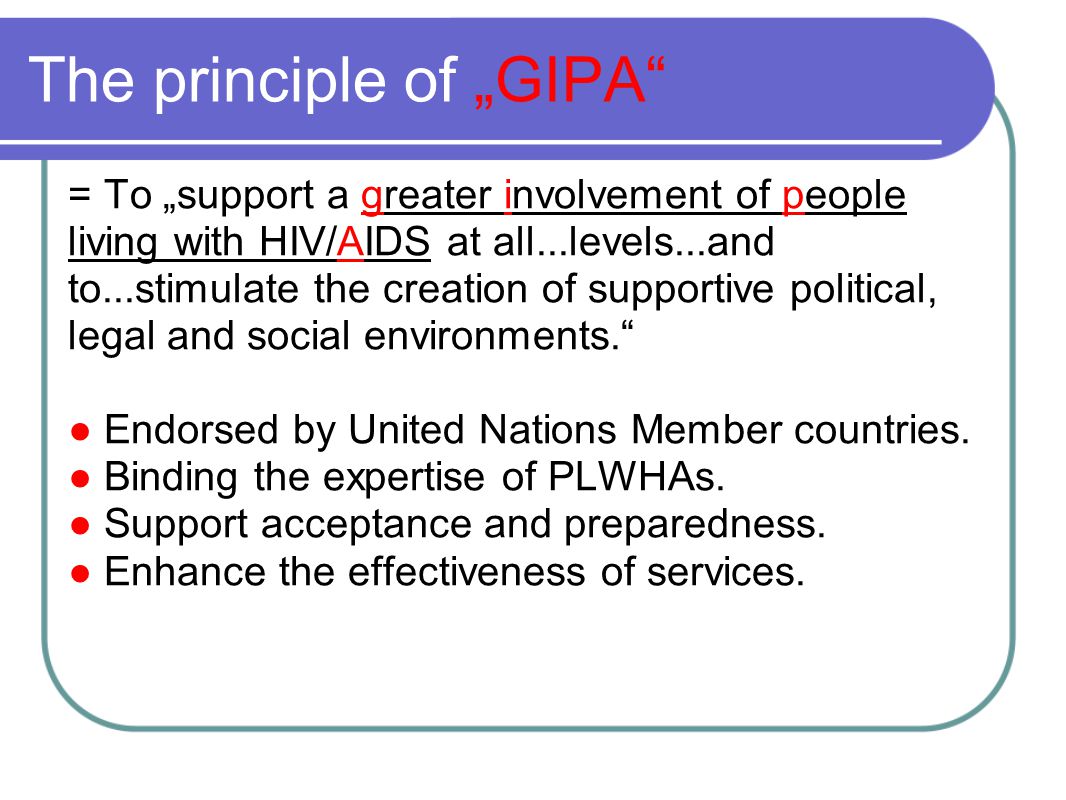 The principle of „GIPA“

= To „support a greater involvement of people living with HIV/AIDS at all...levels...and to...stimulate the creation of supportive political, legal and social environments.“

● Endorsed by United Nations Member countries.
● Binding the expertise of PLWHAs.
● Support acceptance and preparedness.
● Enhance the effectiveness of services.